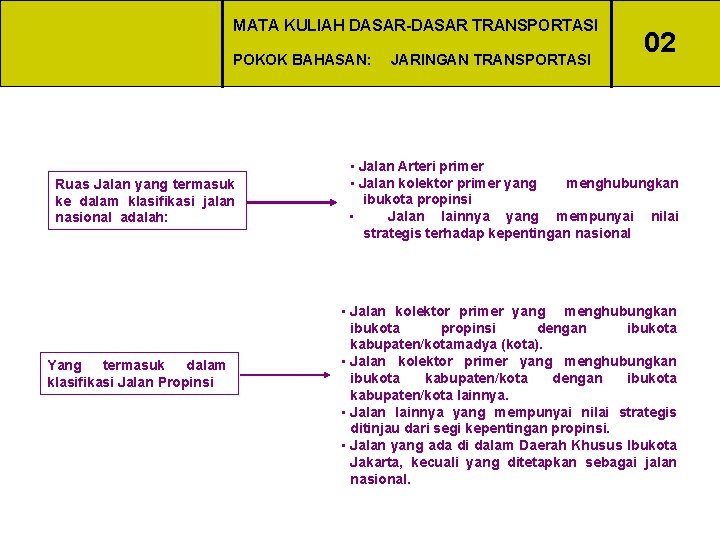 MATA KULIAH DASAR-DASAR TRANSPORTASI

POKOK BAHASAN: JARINGAN TRANSPORTASI

02

Ruas Jalan yang termasuk ke dalam klasifikasi jalan nasional adalah:

▪ Jalan Arteri primer
▪ Jalan kolektor primer yang menghubungkan ibukota propinsi
▪ Jalan lainnya yang mempunyai nilai strategis terhadap kepentingan nasional

Yang termasuk dalam klasifikasi Jalan Propinsi

▪ Jalan kolektor primer yang menghubungkan ibukota propinsi dengan ibukota kabupaten/kotamadya (kota).
▪ Jalan kolektor primer yang menghubungkan ibukota kabupaten/kota dengan ibukota kabupaten/kota lainnya.
▪ Jalan lainnya yang mempunyai nilai strategis ditinjau dari segi kepentingan propinsi.
▪ Jalan yang ada di dalam Daerah Khusus Ibukota Jakarta, kecuali yang ditetapkan sebagai jalan nasional.